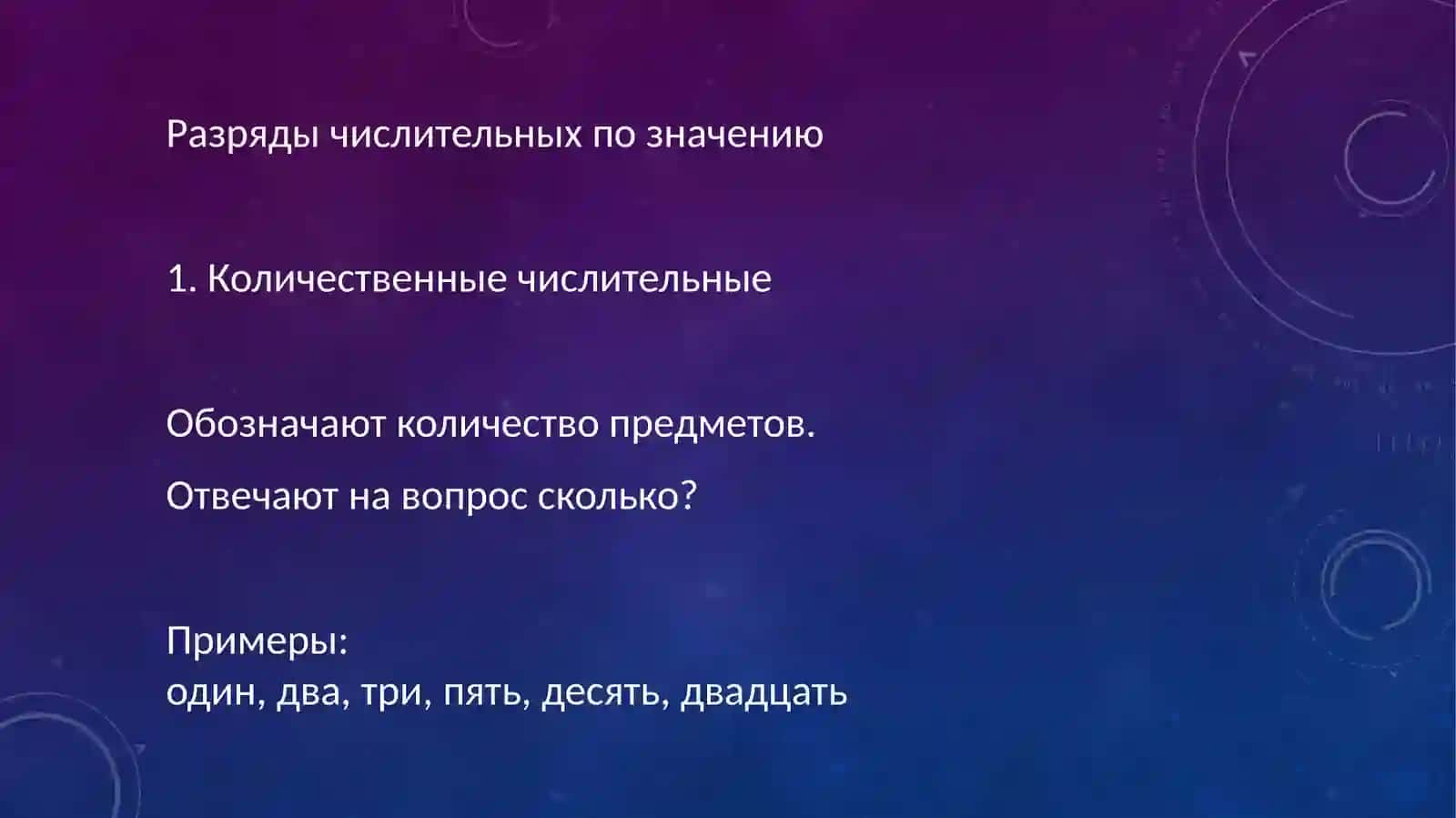 Разряды числительных по значению

1. Количественные числительные

Обозначают количество предметов.

Отвечают на вопрос сколько?

Примеры:
один, два, три, пять, десять, двадцать